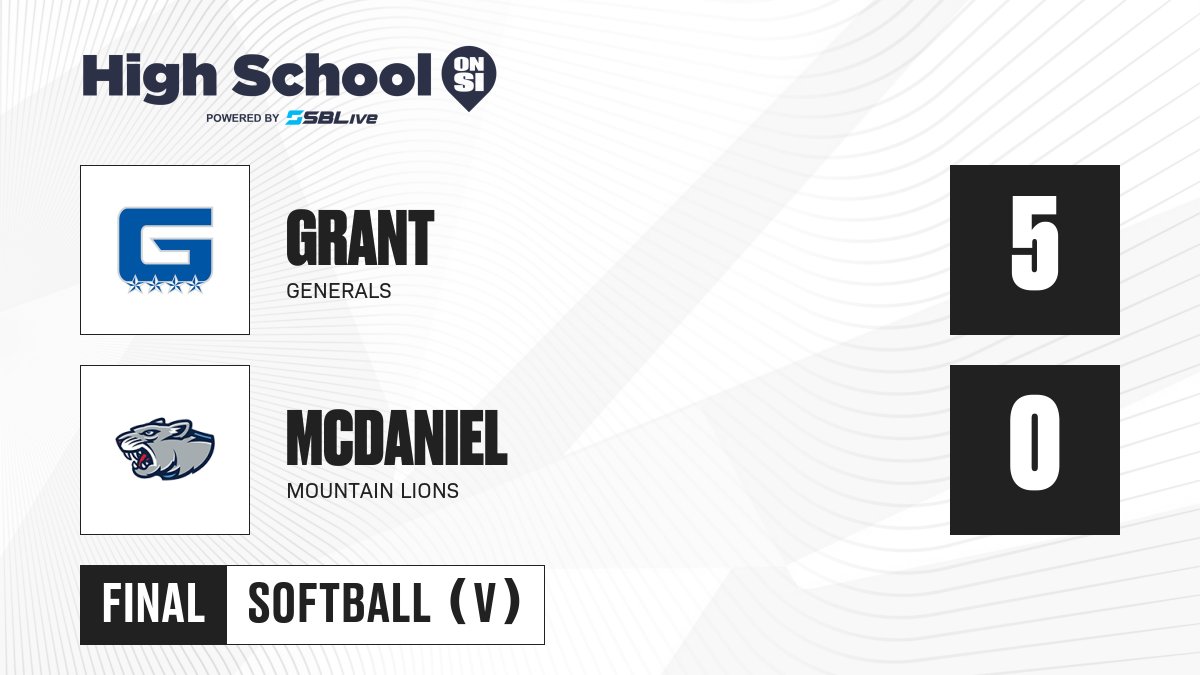 High School ON SI
POWERED BY SBLive

G

GRANT
GENERALS

5

MCDANIEL
MOUNTAIN LIONS

0

FINAL SOFTBALL (V)